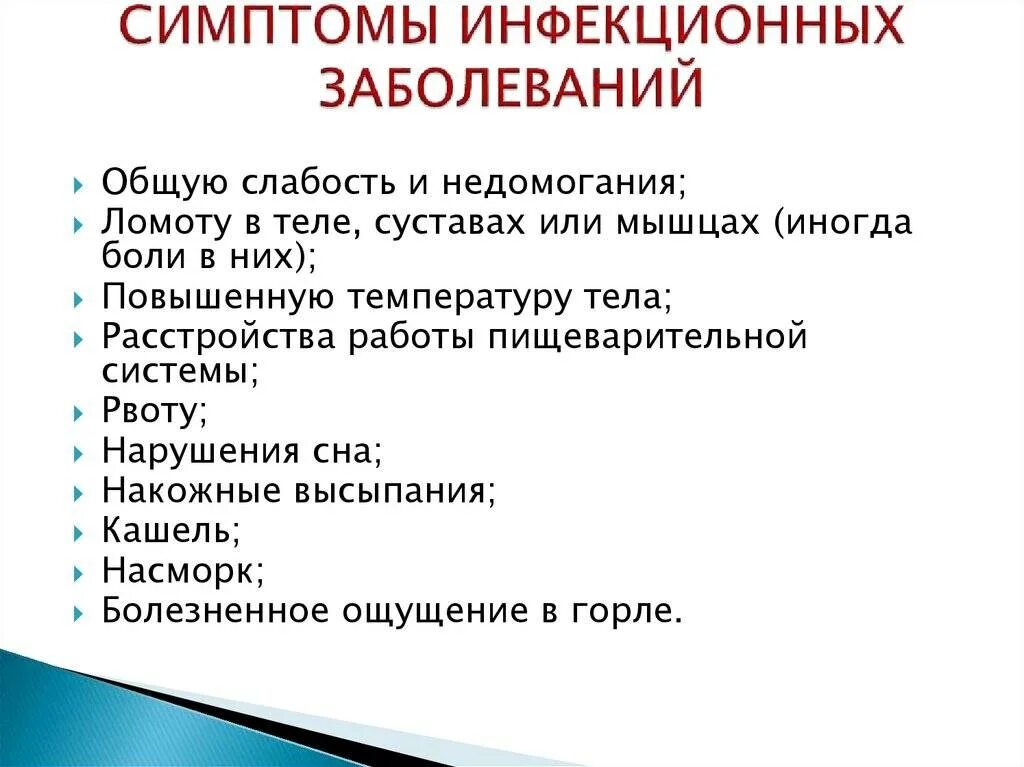 СИМПТОМЫ ИНФЕКЦИОННЫХ ЗАБОЛЕВАНИЙ

Общую слабость и недомогания;
Ломоту в теле, суставах или мышцах (иногда боли в них);
Повышенную температуру тела;
Расстройства работы пищеварительной системы;
Рвоту;
Нарушения сна;
Накожные высыпания;
Кашель;
Насморк;
Болезненное ощущение в горле.